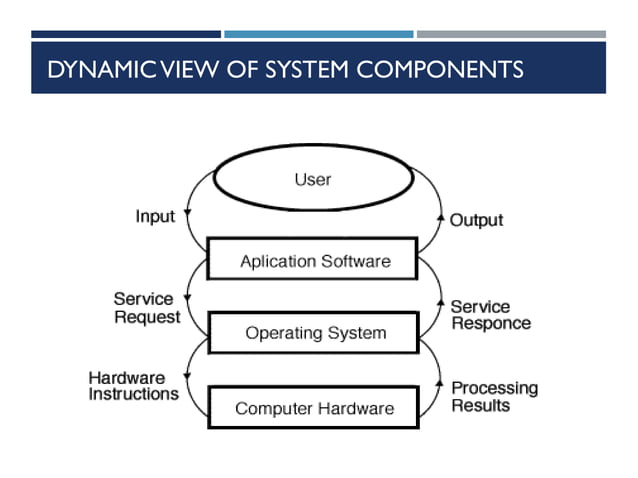 DYNAMIC VIEW OF SYSTEM COMPONENTS

User

Input

Output

Aplication Software

Service Request

Service Responce

Operating System

Hardware Instructions

Processing Results

Computer Hardware